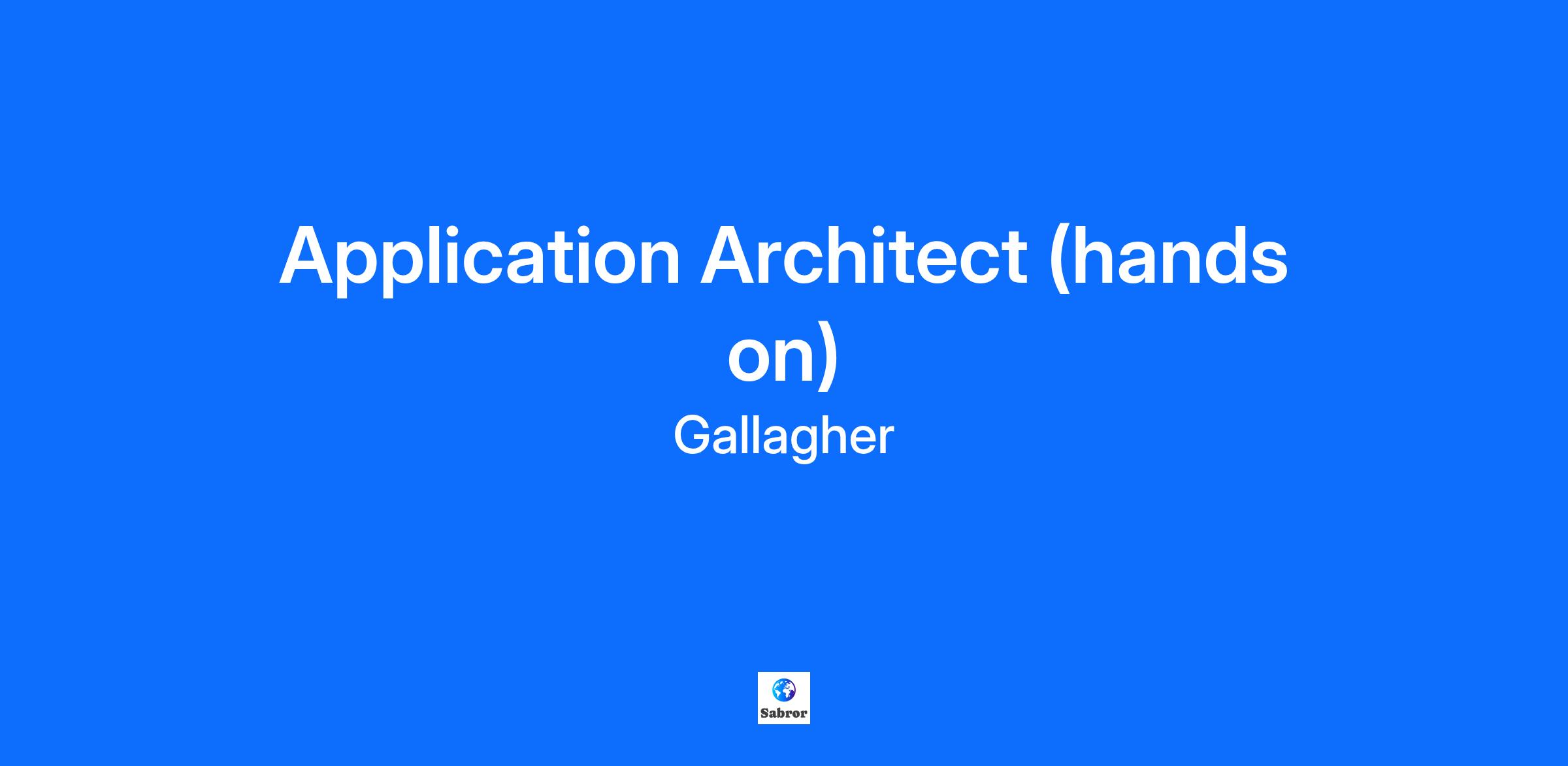 Application Architect (hands on)

Gallagher

Sabror